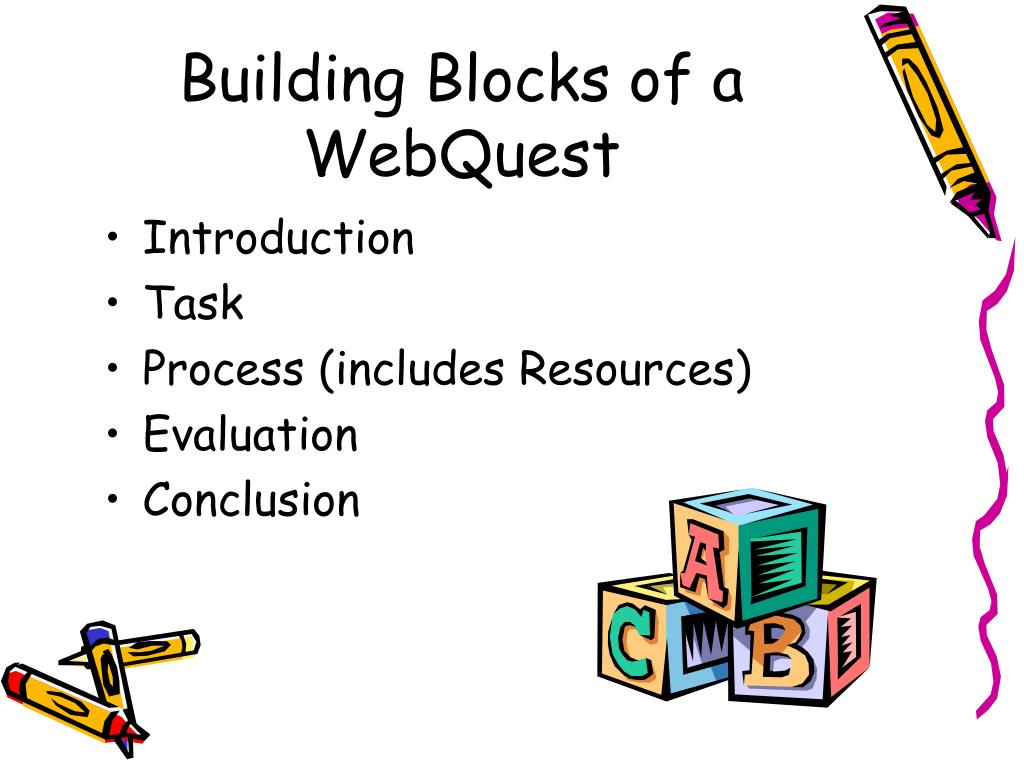 Building Blocks of a WebQuest

• Introduction
• Task
• Process (includes Resources)
• Evaluation
• Conclusion

A
C
B